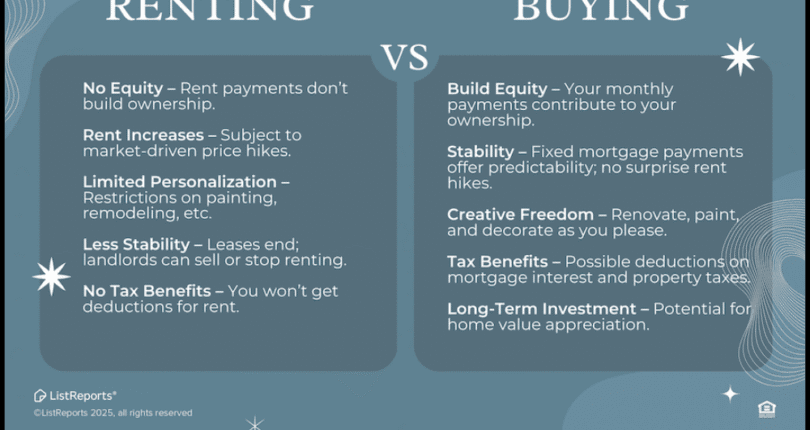 RENTING

VS

BUYING

No Equity – Rent payments don't build ownership.

Rent Increases – Subject to market-driven price hikes.

Limited Personalization – Restrictions on painting, remodeling, etc.

Less Stability – Leases end; landlords can sell or stop renting.

No Tax Benefits – You won't get deductions for rent.

Build Equity – Your monthly payments contribute to your ownership.

Stability – Fixed mortgage payments offer predictability; no surprise rent hikes.

Creative Freedom – Renovate, paint, and decorate as you please.

Tax Benefits – Possible deductions on mortgage interest and property taxes.

Long-Term Investment – Potential for home value appreciation.

ListReports®
©ListReports 2025, all rights reserved